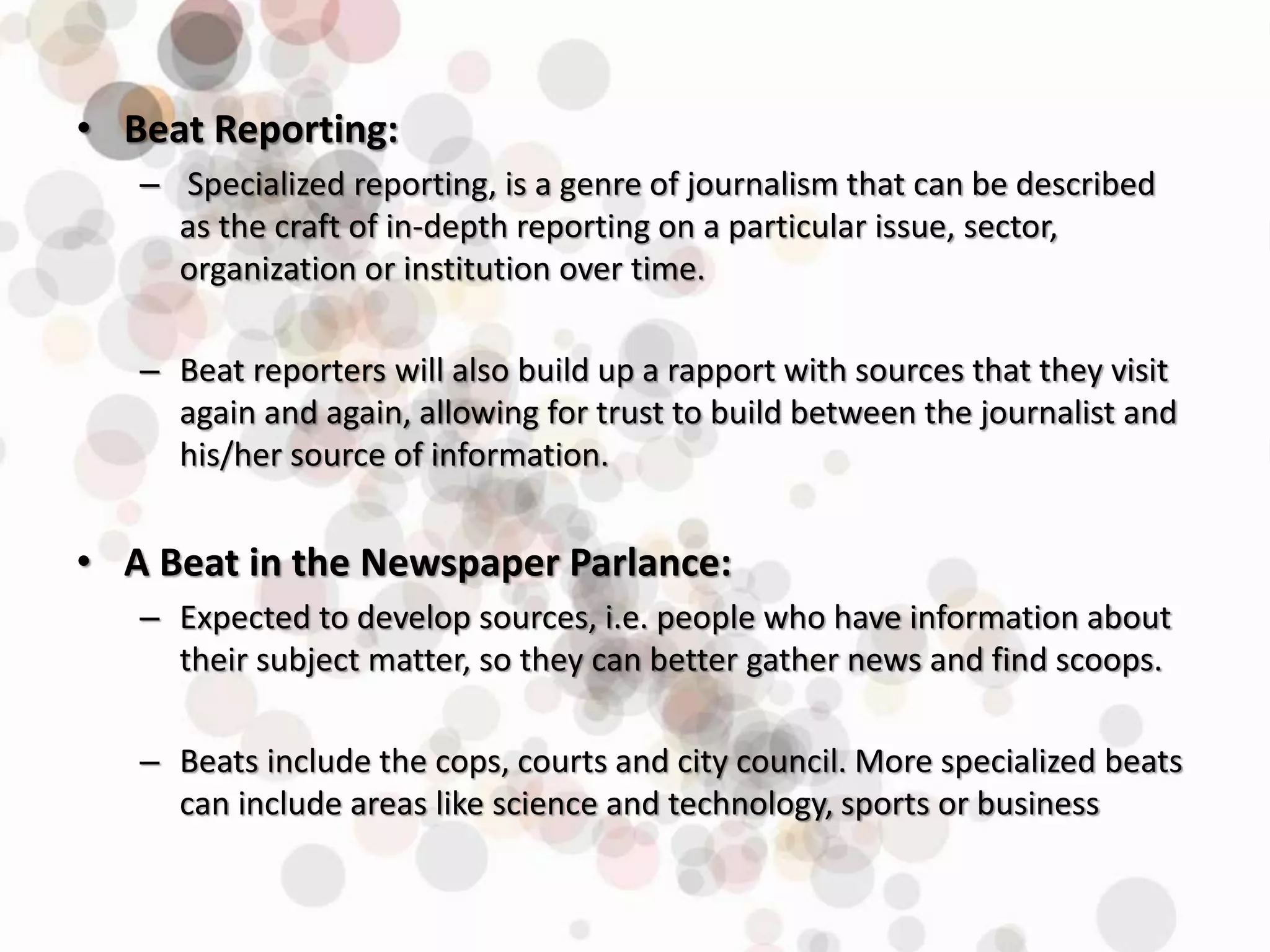 • Beat Reporting:

– Specialized reporting, is a genre of journalism that can be described as the craft of in-depth reporting on a particular issue, sector, organization or institution over time.

– Beat reporters will also build up a rapport with sources that they visit again and again, allowing for trust to build between the journalist and his/her source of information.

• A Beat in the Newspaper Parlance:

– Expected to develop sources, i.e. people who have information about their subject matter, so they can better gather news and find scoops.

– Beats include the cops, courts and city council. More specialized beats can include areas like science and technology, sports or business